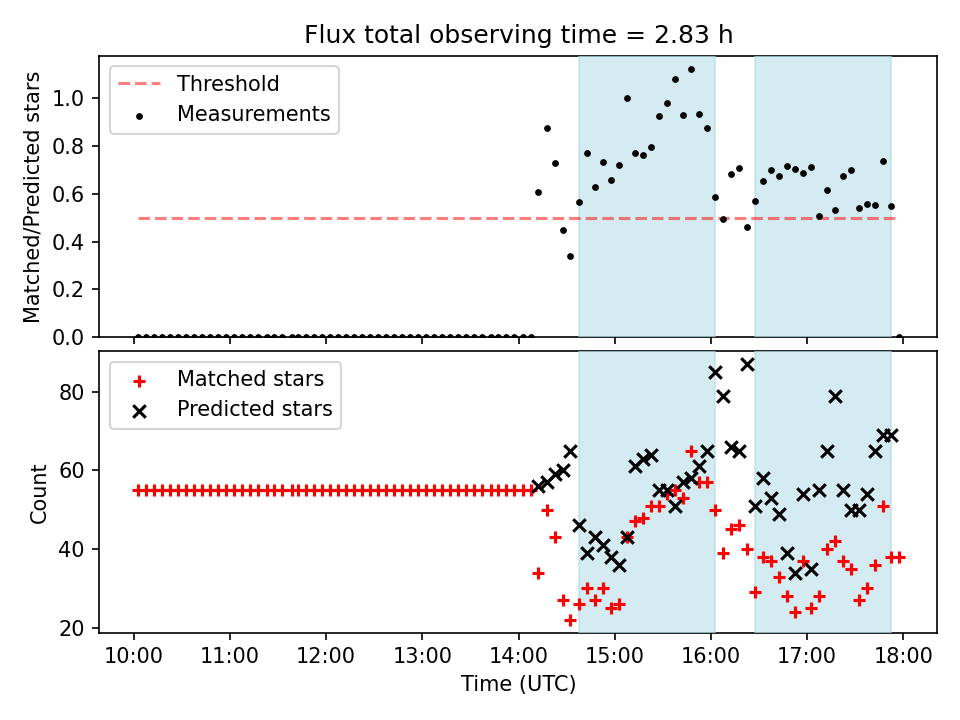 Flux total observing time = 2.83 h

Threshold
Measurements

Matched/Predicted stars

1.0
0.8
0.6
0.4
0.2
0.0

Matched stars
Predicted stars

Count

80
60
40
20

10:00
11:00
12:00
13:00
14:00
15:00
16:00
17:00
18:00

Time (UTC)